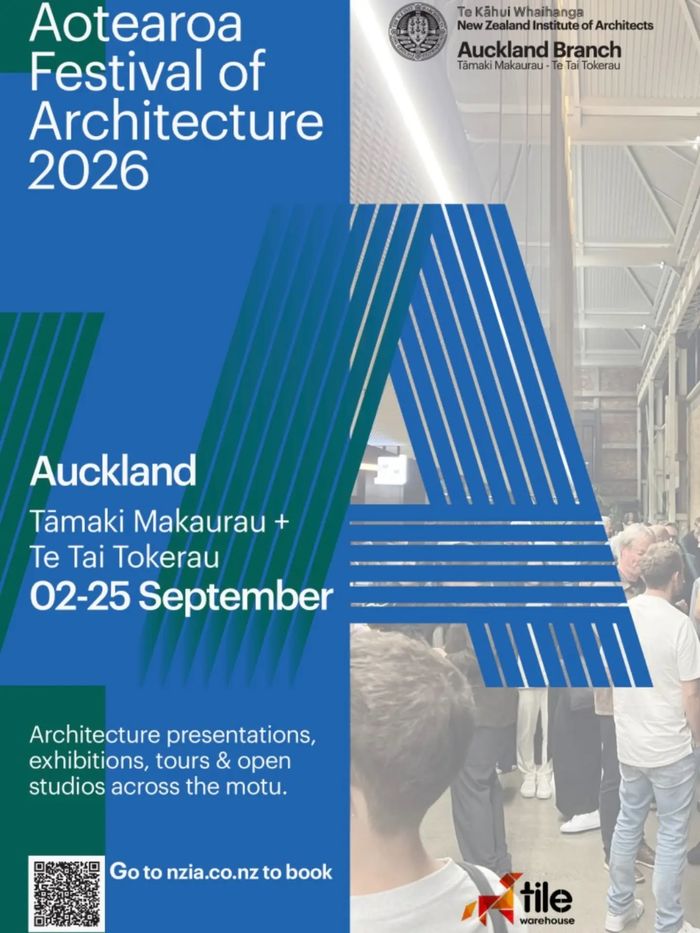 Aotearoa Festival of Architecture 2026

Te Kāhui Whaihanga
New Zealand Institute of Architects
Auckland Branch
Tāmaki Makaurau - Te Tai Tokerau

Auckland

Tāmaki Makaurau + Te Tai Tokerau

02-25 September

Architecture presentations, exhibitions, tours & open studios across the motu.

Go to nzia.co.nz to book

tile warehouse